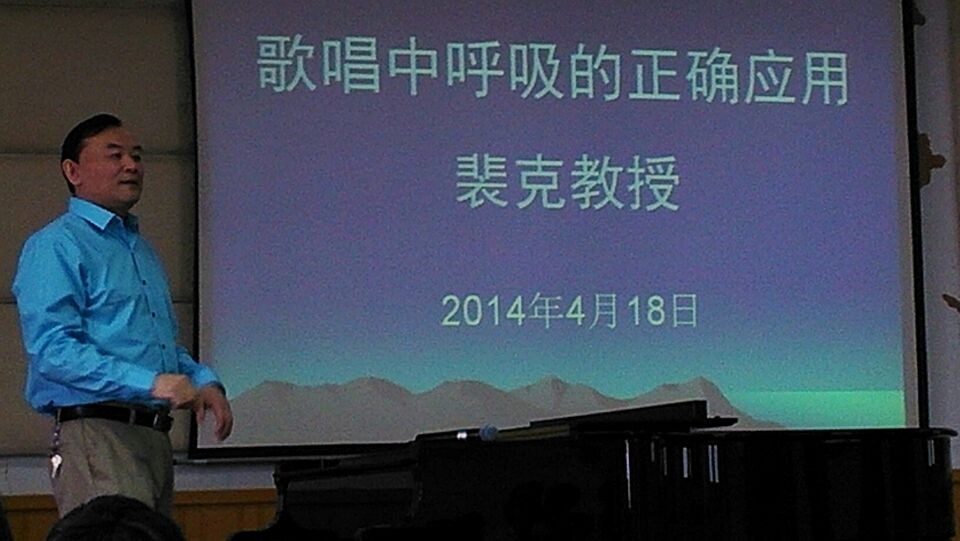 歌唱中呼吸的正确应用

裴克教授

2014年4月18日